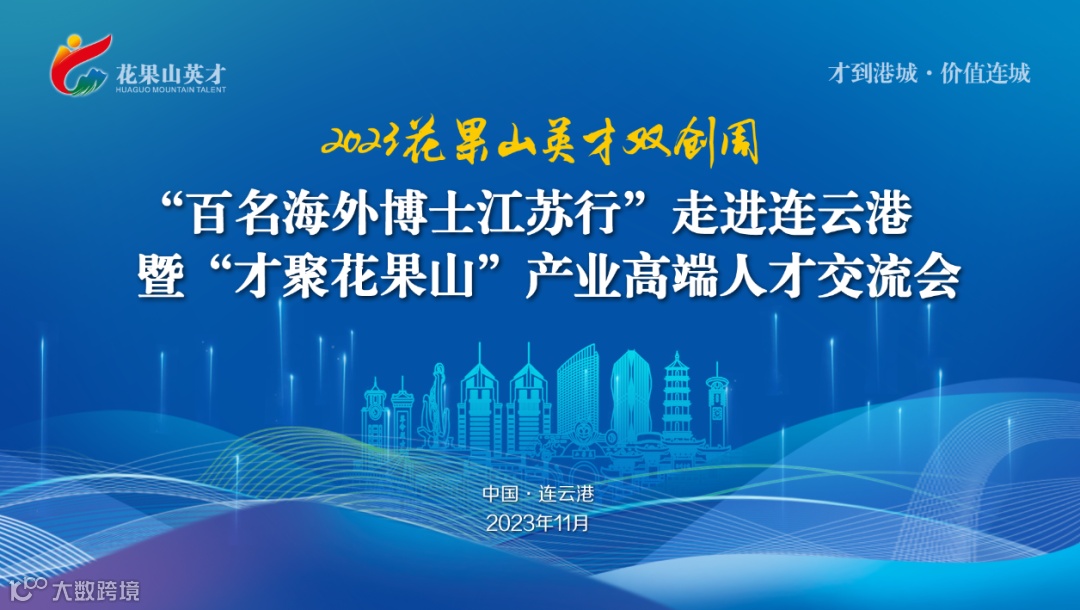 花果山英才
HUAGUO MOUNTAIN TALENT

才到港城 · 价值连城

2023花果山英才双创周

“百名海外博士江苏行”走进连云港
暨“才聚花果山”产业高端人才交流会

中国 · 连云港
2023年11月

大数跨境